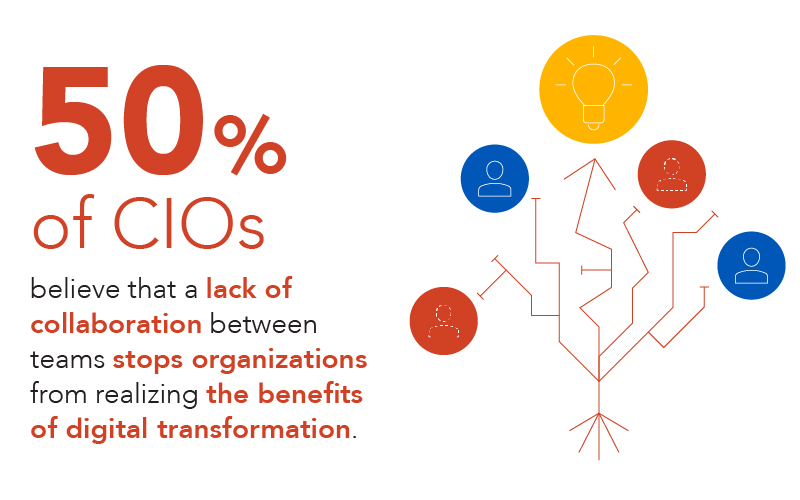 50%
of CIOs

believe that a lack of collaboration between teams stops organizations from realizing the benefits of digital transformation.